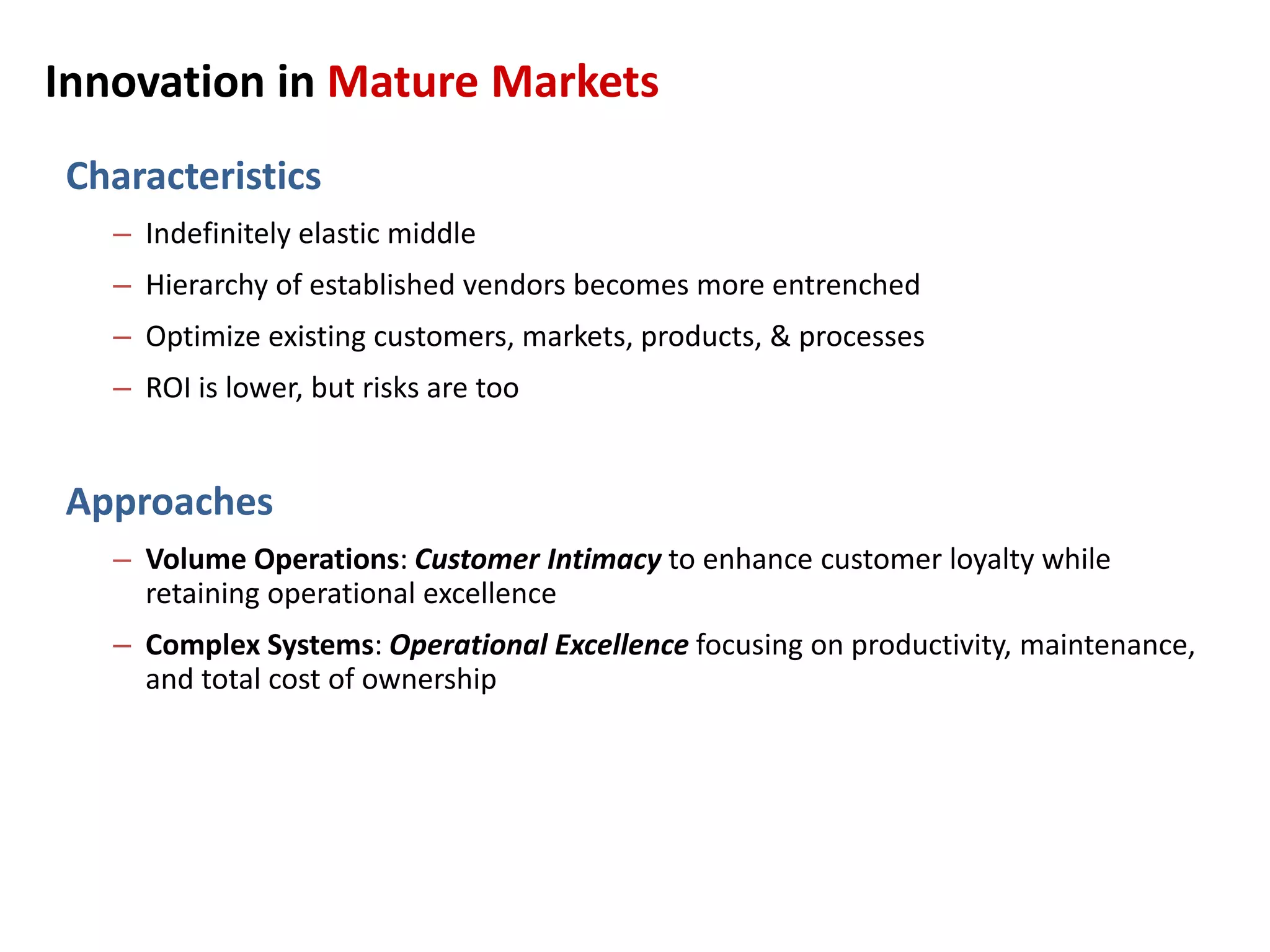 Innovation in Mature Markets

Characteristics

– Indefinitely elastic middle

– Hierarchy of established vendors becomes more entrenched

– Optimize existing customers, markets, products, & processes

– ROI is lower, but risks are too

Approaches

– Volume Operations: Customer Intimacy to enhance customer loyalty while retaining operational excellence

– Complex Systems: Operational Excellence focusing on productivity, maintenance, and total cost of ownership